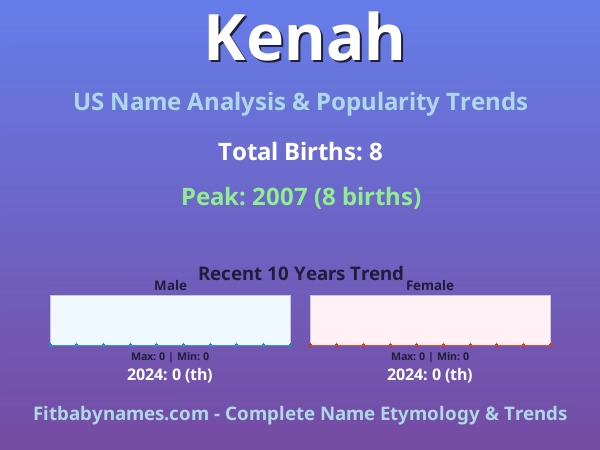 Kenah

US Name Analysis & Popularity Trends

Total Births: 8

Peak: 2007 (8 births)

Recent 10 Years Trend

Male

Max: 0 | Min: 0

2024: 0 (th)

Female

Max: 0 | Min: 0

2024: 0 (th)

Fitbabynames.com - Complete Name Etymology & Trends